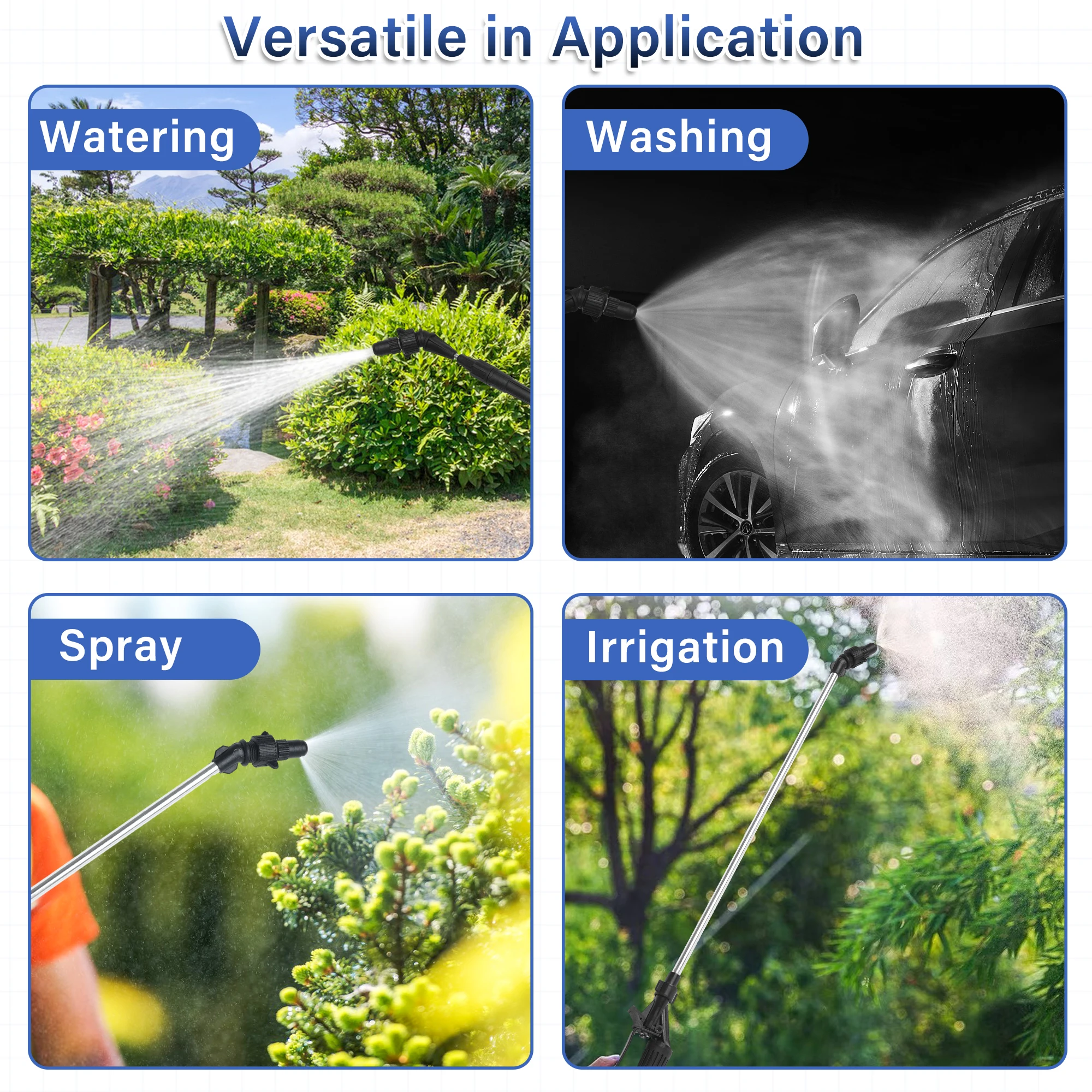 Versatile in Application

Watering

Washing

Spray

Irrigation